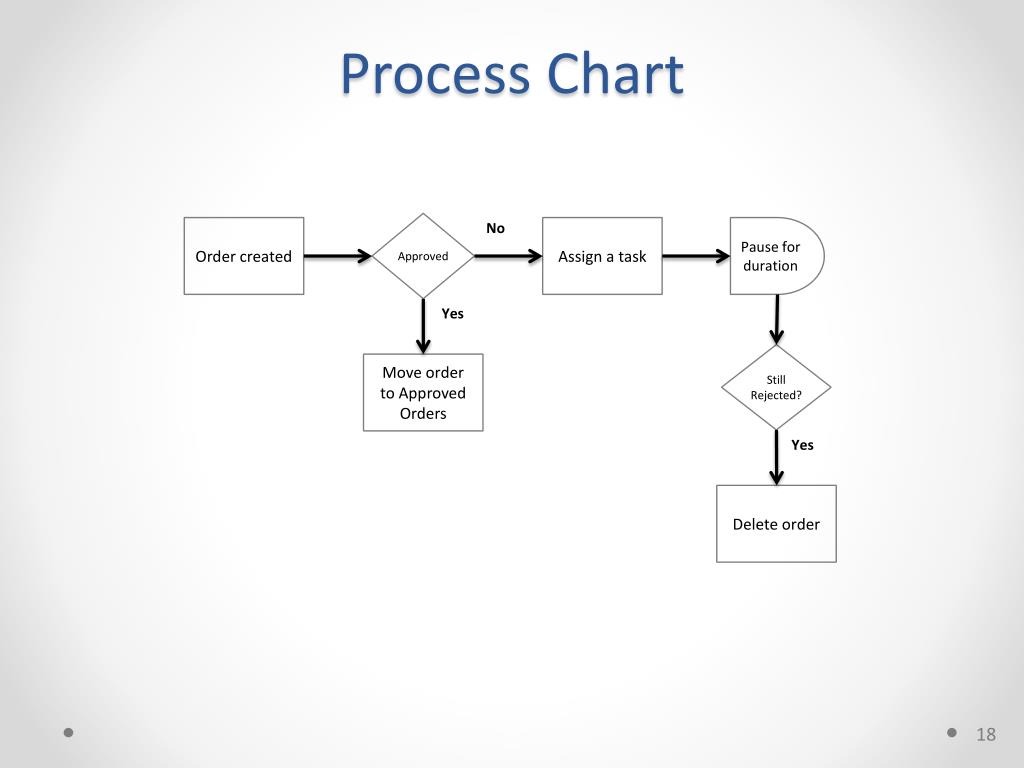 Process Chart

Order created

Approved

No

Assign a task

Pause for duration

Yes

Move order to Approved Orders

Still Rejected?

Yes

Delete order

18